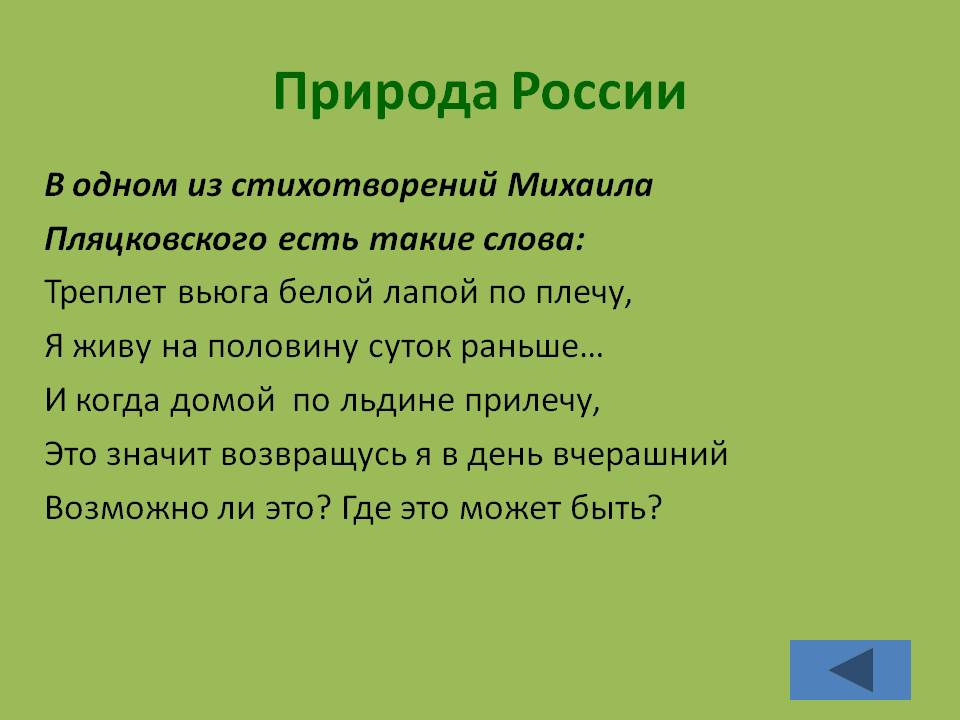 Природа России

В одном из стихотворений Михаила Пляцковского есть такие слова:

Треплет вьюга белой лапой по плечу,
Я живу на половину суток раньше…
И когда домой  по льдине прилечу,
Это значит возвращусь я в день вчерашний
Возможно ли это? Где это может быть?